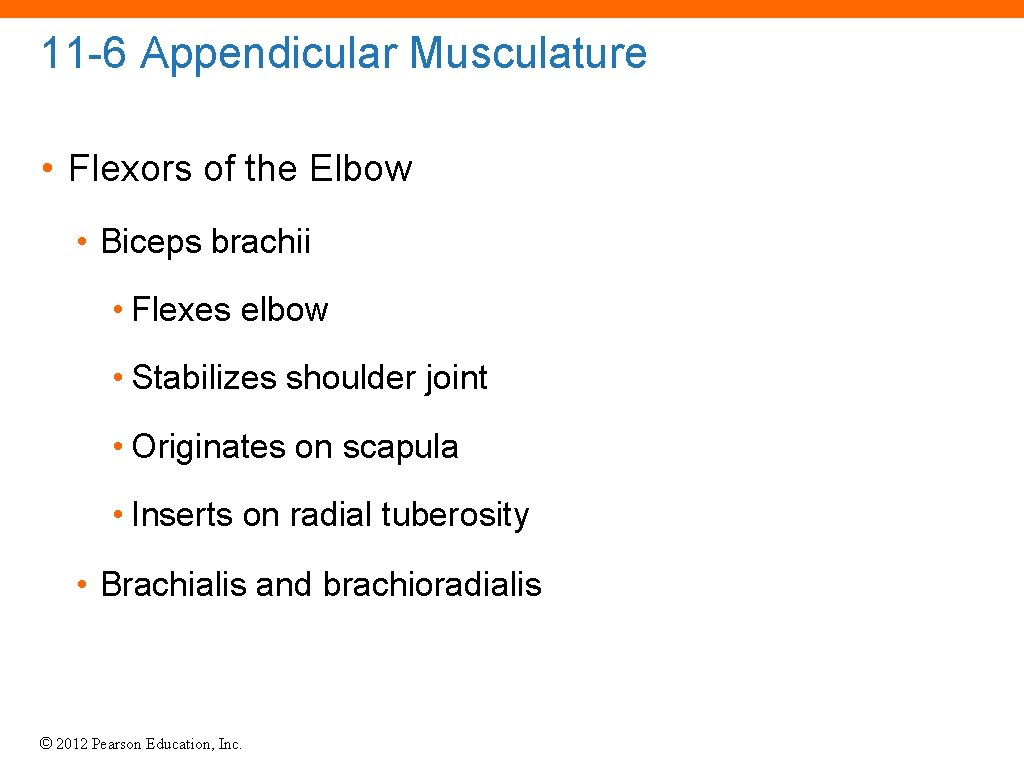 11-6 Appendicular Musculature

• Flexors of the Elbow

• Biceps brachii

• Flexes elbow

• Stabilizes shoulder joint

• Originates on scapula

• Inserts on radial tuberosity

• Brachialis and brachioradialis

© 2012 Pearson Education, Inc.